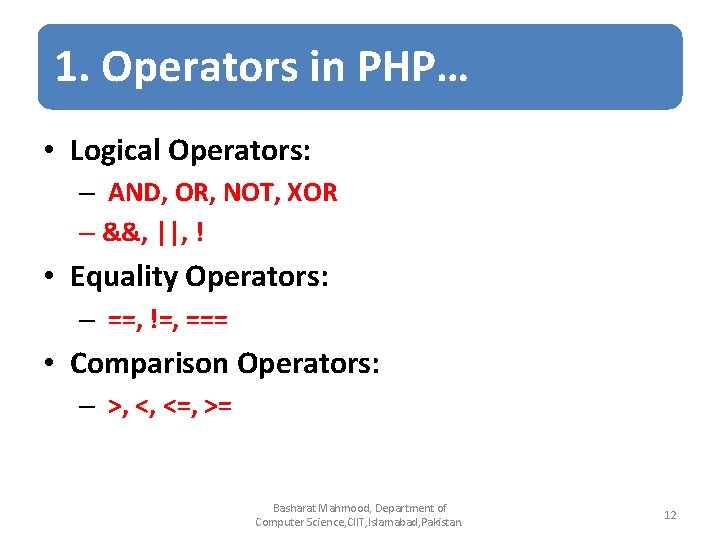 1. Operators in PHP…

• Logical Operators:
– AND, OR, NOT, XOR
– &&, ||, !

• Equality Operators:
– ==, !=, ===

• Comparison Operators:
– >, <, <=, >=

Basharat Mahmood, Department of Computer Science,CIIT,Islamabad,Pakistan.

12